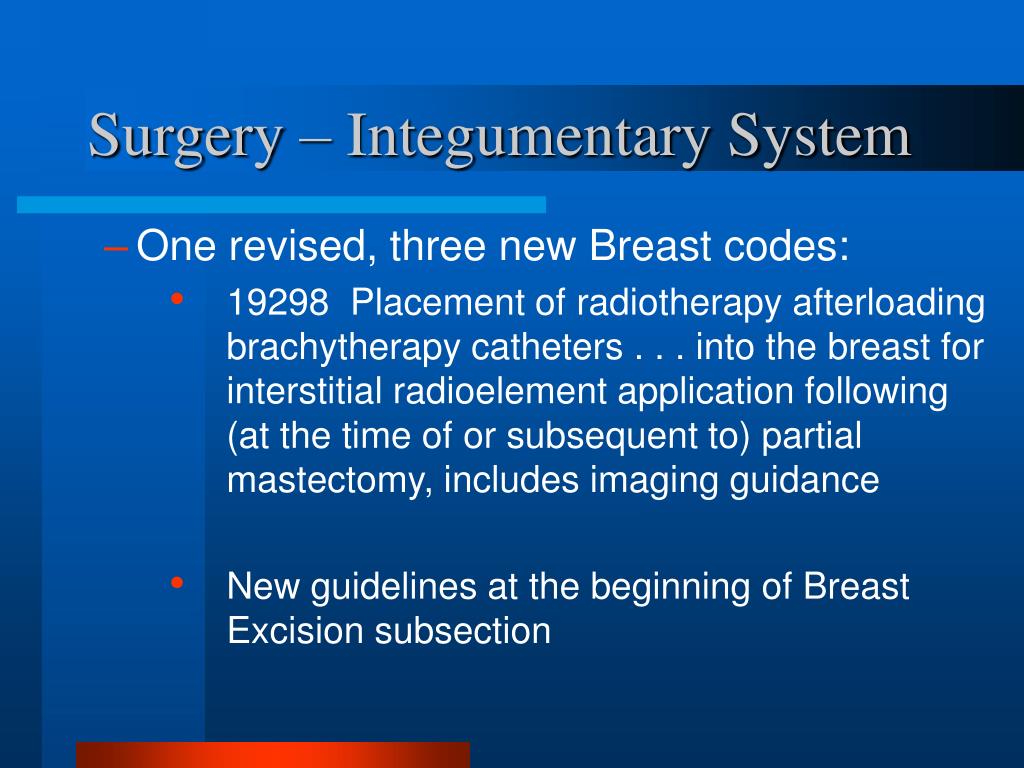 Surgery – Integumentary System

– One revised, three new Breast codes:

• 19298 Placement of radiotherapy afterloading brachytherapy catheters . . . into the breast for interstitial radioelement application following (at the time of or subsequent to) partial mastectomy, includes imaging guidance

• New guidelines at the beginning of Breast Excision subsection